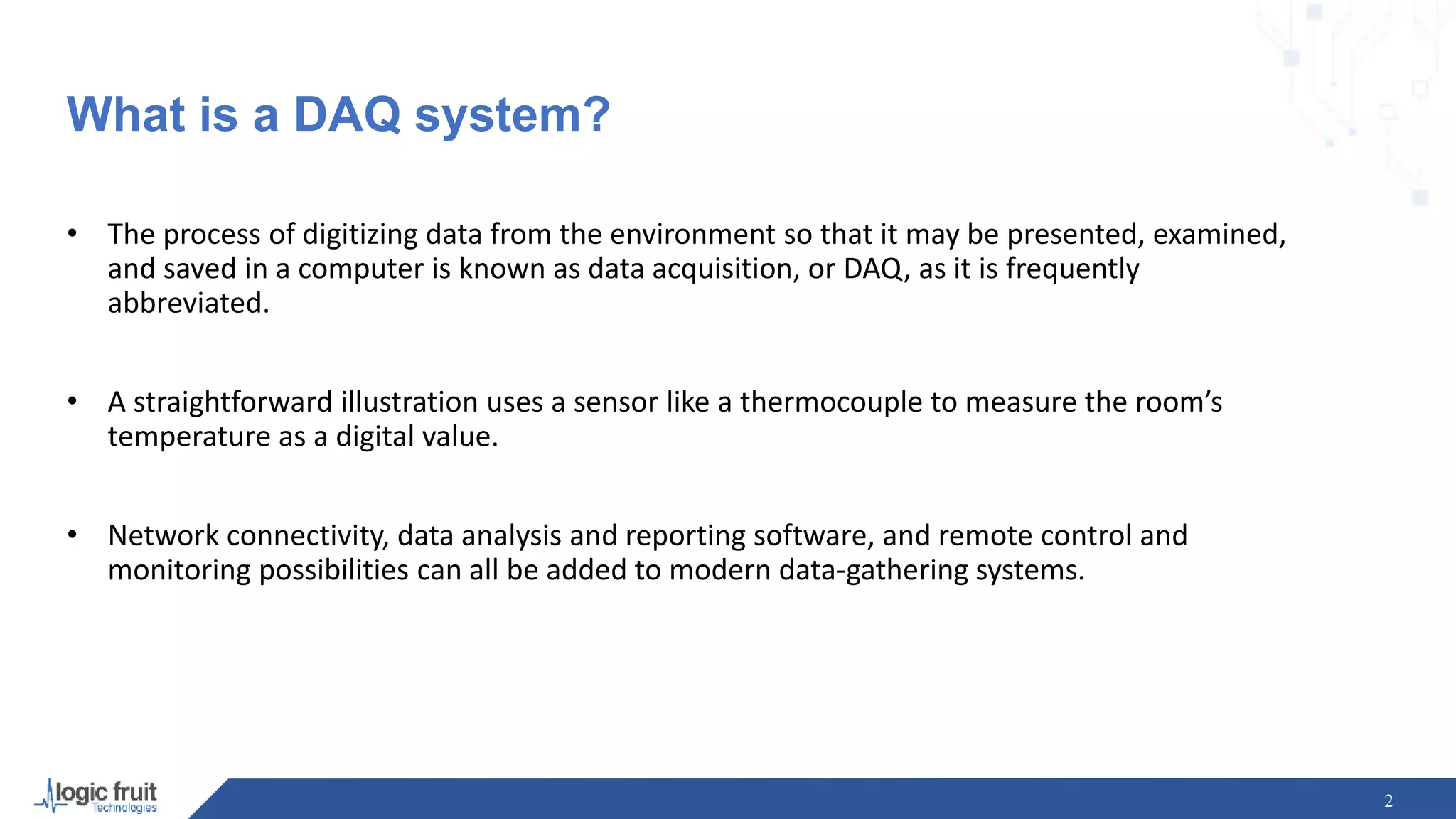 What is a DAQ system?

• The process of digitizing data from the environment so that it may be presented, examined, and saved in a computer is known as data acquisition, or DAQ, as it is frequently abbreviated.

• A straightforward illustration uses a sensor like a thermocouple to measure the room's temperature as a digital value.

• Network connectivity, data analysis and reporting software, and remote control and monitoring possibilities can all be added to modern data-gathering systems.

logic fruit Technologies

2